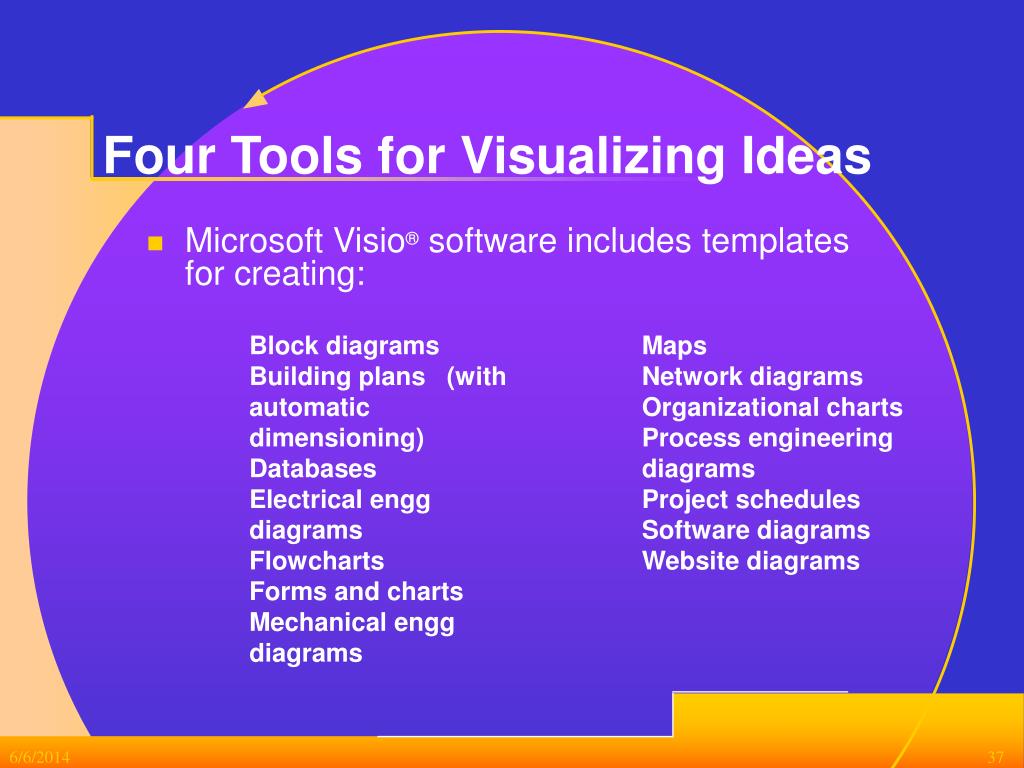 Four Tools for Visualizing Ideas

Microsoft Visio® software includes templates for creating:

Block diagrams
Building plans (with automatic dimensioning)
Databases
Electrical engg diagrams
Flowcharts
Forms and charts
Mechanical engg diagrams

Maps
Network diagrams
Organizational charts
Process engineering diagrams
Project schedules
Software diagrams
Website diagrams

6/6/2014

37